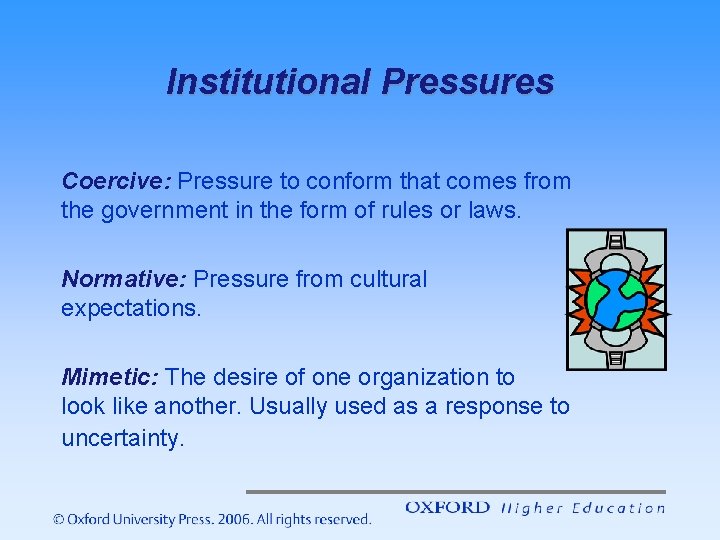 Institutional Pressures

Coercive: Pressure to conform that comes from the government in the form of rules or laws.

Normative: Pressure from cultural expectations.

Mimetic: The desire of one organization to look like another. Usually used as a response to uncertainty.

© Oxford University Press. 2006. All rights reserved.

OXFORD Higher Education